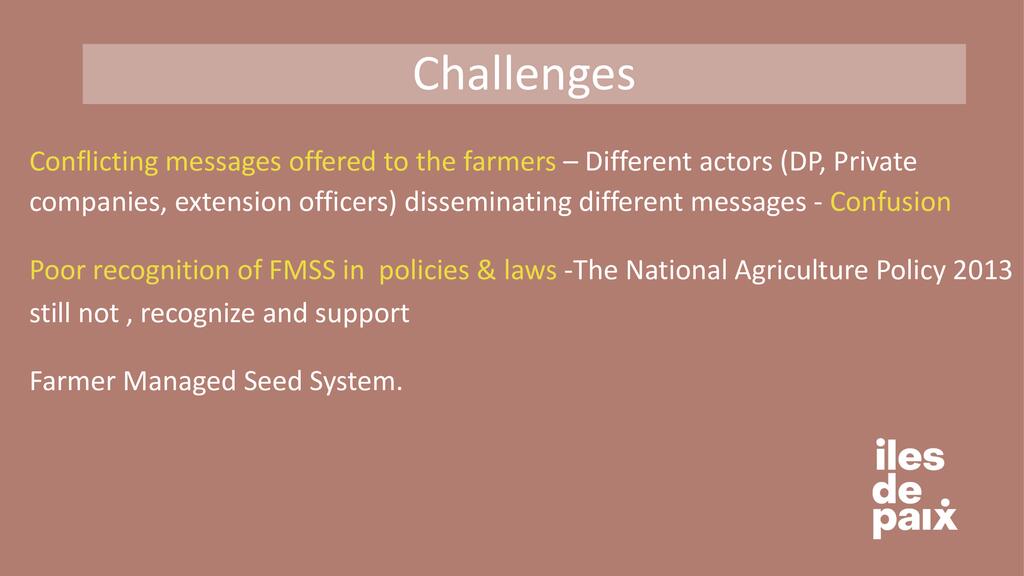 Challenges

Conflicting messages offered to the farmers – Different actors (DP, Private companies, extension officers) disseminating different messages - Confusion

Poor recognition of FMSS in policies & laws -The National Agriculture Policy 2013 still not , recognize and support

Farmer Managed Seed System.

iles de paix